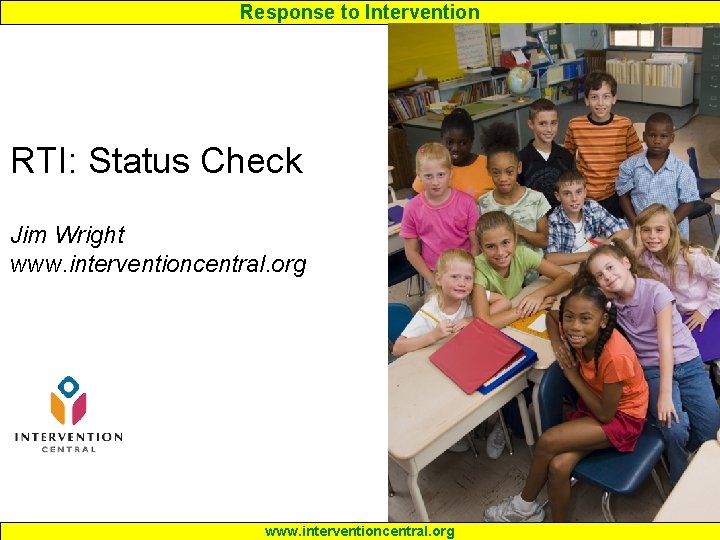 Response to Intervention

RTI: Status Check

Jim Wright
www.interventioncentral.org

INTERVENTION
CENTRAL

www.interventioncentral.org